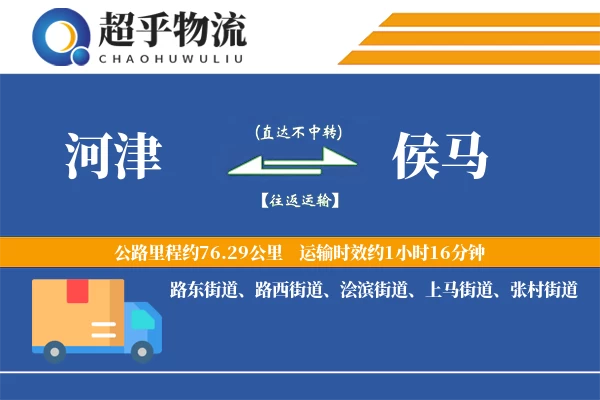 超乎物流
CHAOHUWULIU

河津

(直达不中转)

【往返运输】

侯马

公路里程约76.29公里　运输时效约1小时16分钟

路东街道、路西街道、浍滨街道、上马街道、张村街道